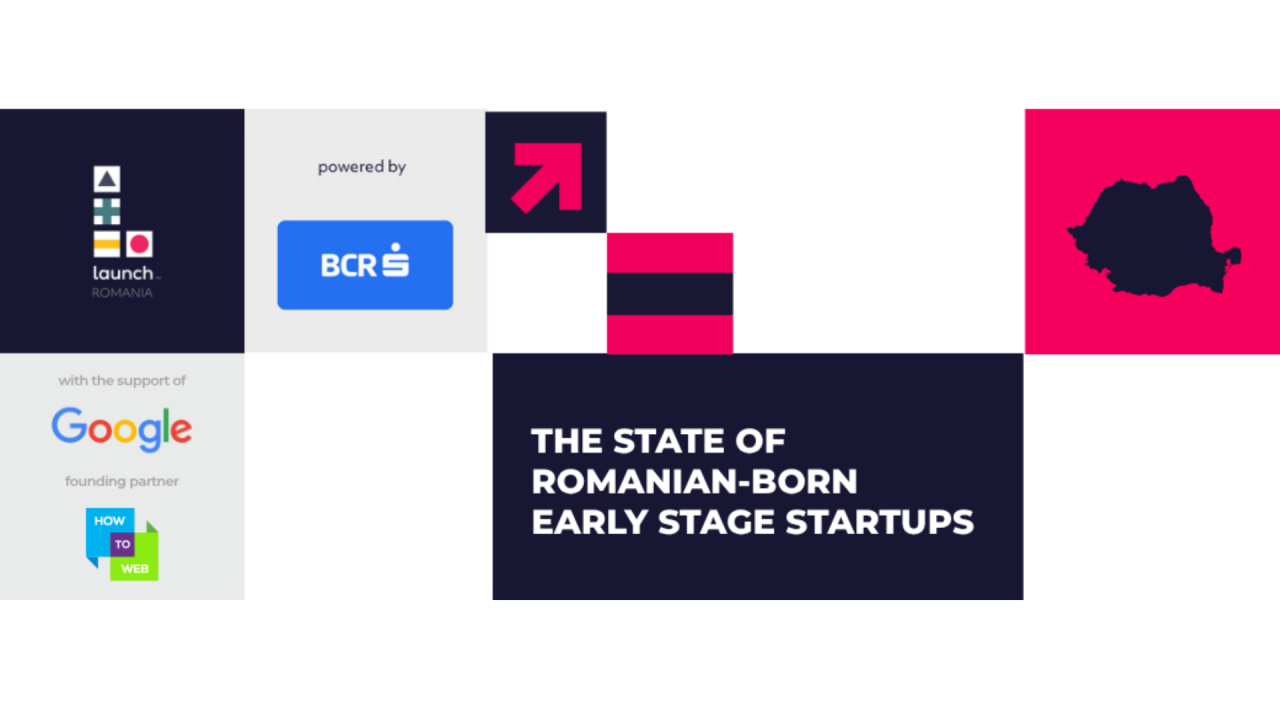 launch
ROMANIA

powered by

BCR

with the support of

Google

founding partner

HOW
TO
WEB

THE STATE OF ROMANIAN-BORN EARLY STAGE STARTUPS